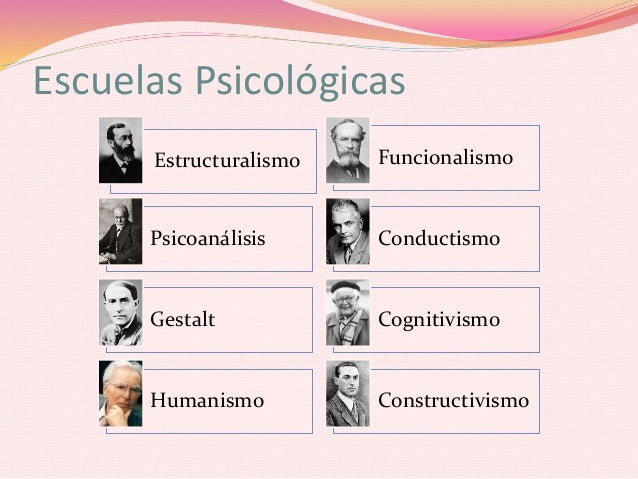 Escuelas Psicológicas

Estructuralismo

Psicoanálisis

Gestalt

Humanismo

Funcionalismo

Conductismo

Cognitivismo

Constructivismo